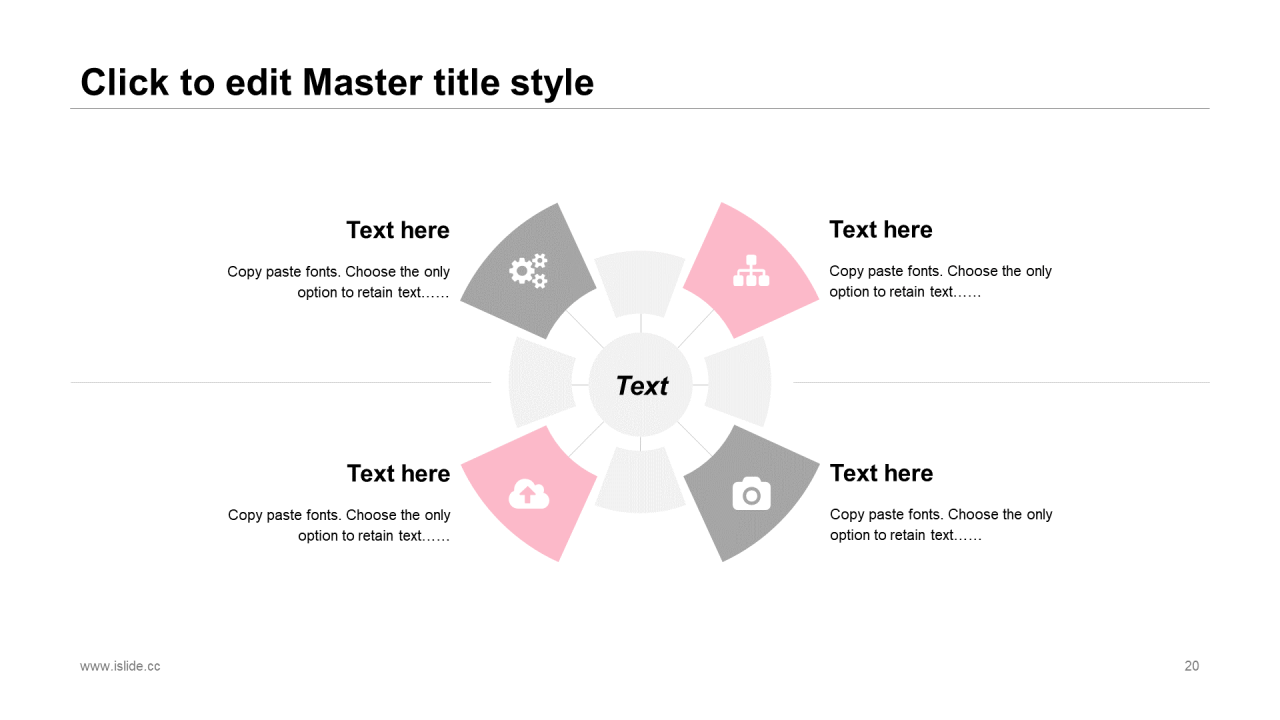 Click to edit Master title style

Text here

Copy paste fonts. Choose the only option to retain text……

Text here

Copy paste fonts. Choose the only option to retain text……

Text

Text here

Copy paste fonts. Choose the only option to retain text……

Text here

Copy paste fonts. Choose the only option to retain text……

www.islide.cc

20